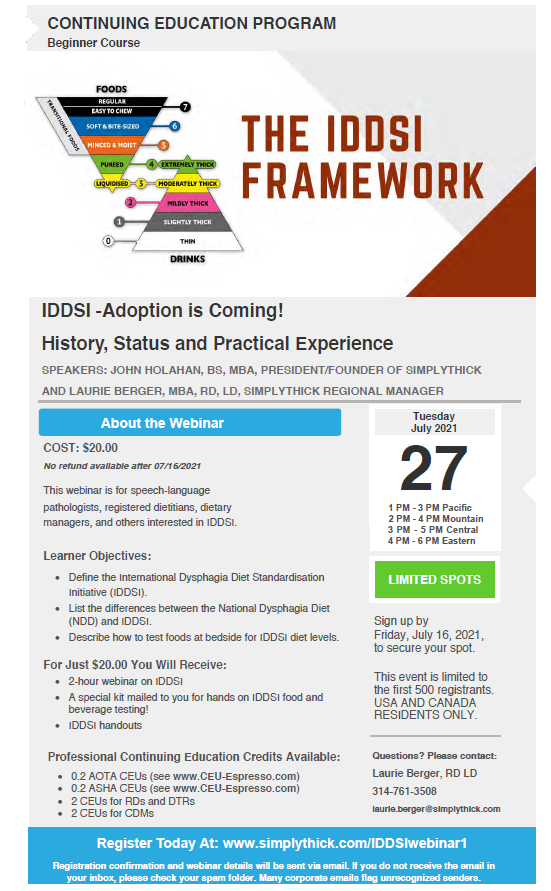 CONTINUING EDUCATION PROGRAM
Beginner Course

FOODS
TRANSITIONAL FOODS
REGULAR
EASY TO CHEW
7
SOFT & BITE-SIZED
6
MINCED & MOIST
5
PUREED
4
EXTREMELY THICK
LIQUIDISED
3
MODERATELY THICK
2
MILDLY THICK
1
SLIGHTLY THICK
0
THIN
DRINKS

THE IDDSI FRAMEWORK

IDDSI -Adoption is Coming!

History, Status and Practical Experience

SPEAKERS: JOHN HOLAHAN, BS, MBA, PRESIDENT/FOUNDER OF SIMPLYTHICK AND LAURIE BERGER, MBA, RD, LD, SIMPLYTHICK REGIONAL MANAGER

About the Webinar

COST: $20.00

No refund available after 07/16/2021

This webinar is for speech-language pathologists, registered dietitians, dietary managers, and others interested in IDDSI.

Learner Objectives:

- Define the International Dysphagia Diet Standardisation Initiative (IDDSI).
- List the differences between the National Dysphagia Diet (NDD) and IDDSI.
- Describe how to test foods at bedside for IDDSI diet levels.

For Just $20.00 You Will Receive:

- 2-hour webinar on IDDSI
- A special kit mailed to you for hands on IDDSI food and beverage testing!
- IDDSI handouts

Professional Continuing Education Credits Available:

- 0.2 AOTA CEUs (see www.CEU-Espresso.com)
- 0.2 ASHA CEUs (see www.CEU-Espresso.com)
- 2 CEUs for RDs and DTRs
- 2 CEUs for CDMs

Tuesday
July 2021
27
1 PM - 3 PM Pacific
2 PM - 4 PM Mountain
3 PM - 5 PM Central
4 PM - 6 PM Eastern

LIMITED SPOTS

Sign up by Friday, July 16, 2021, to secure your spot.

This event is limited to the first 500 registrants. USA AND CANADA RESIDENTS ONLY.

Questions? Please contact:
Laurie Berger, RD LD
314-761-3508
laurie.berger@simplythick.com

Register Today At: www.simplythick.com/IDDSIwebinar1

Registration confirmation and webinar details will be sent via email. If you do not receive the email in your inbox, please check your spam folder. Many corporate emails flag unrecognized senders.